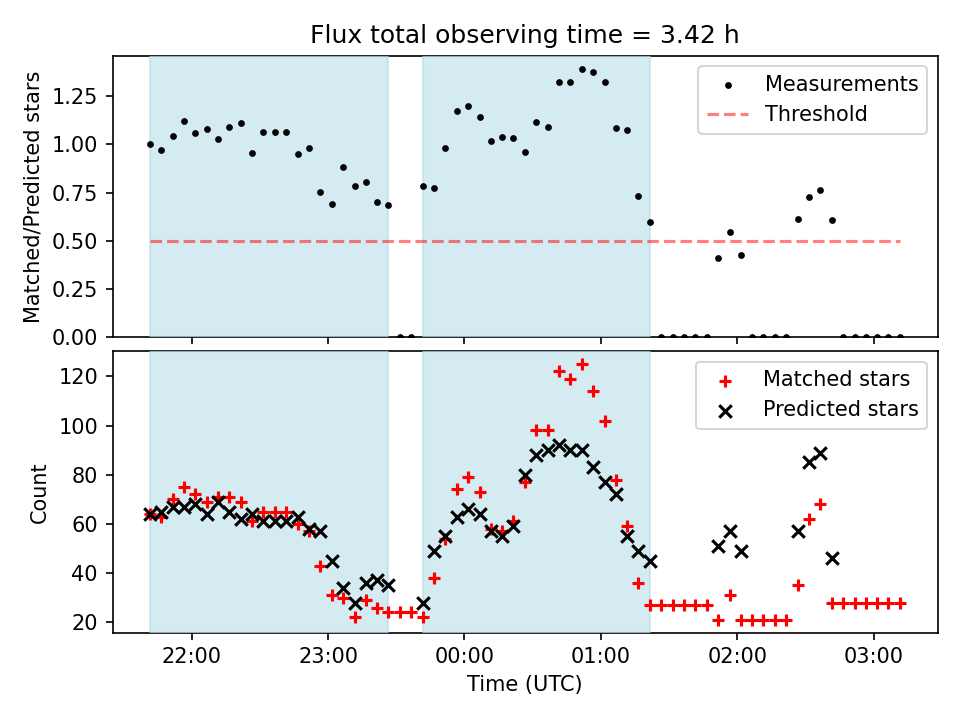 Flux total observing time = 3.42 h

Matched/Predicted stars

1.25
1.00
0.75
0.50
0.25
0.00

Measurements
Threshold

Count

120
100
80
60
40
20

Matched stars
Predicted stars

22:00
23:00
00:00
01:00
02:00
03:00

Time (UTC)